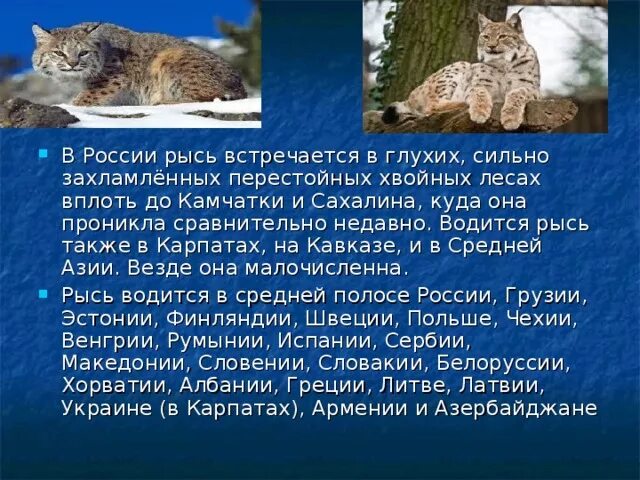 В России рысь встречается в глухих, сильно захламлённых перестойных хвойных лесах вплоть до Камчатки и Сахалина, куда она проникла сравнительно недавно. Водится рысь также в Карпатах, на Кавказе, и в Средней Азии. Везде она малочисленна.

Рысь водится в средней полосе России, Грузии, Эстонии, Финляндии, Швеции, Польше, Чехии, Венгрии, Румынии, Испании, Сербии, Македонии, Словении, Словакии, Белоруссии, Хорватии, Албании, Греции, Литве, Латвии, Украине (в Карпатах), Армении и Азербайджане